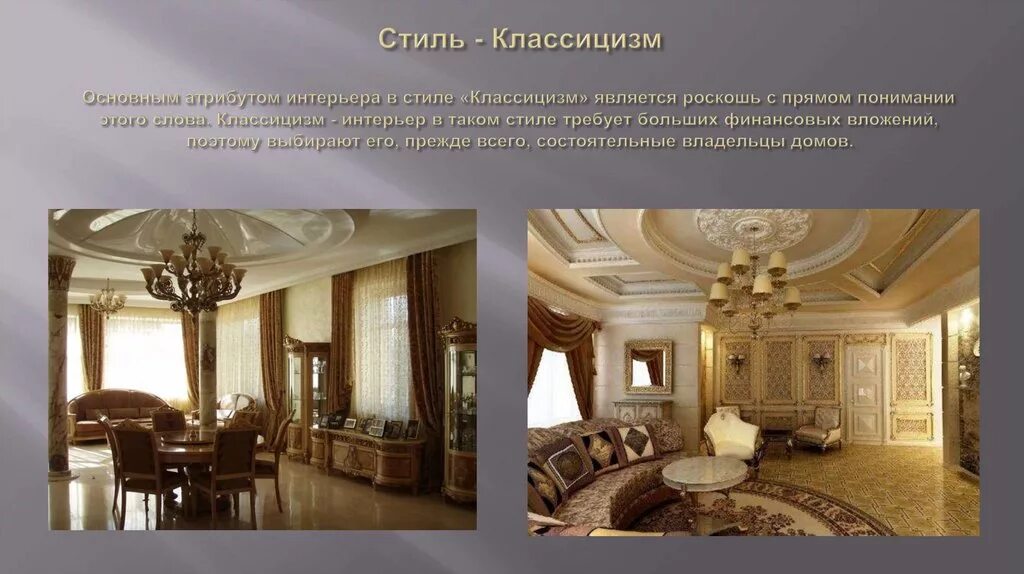 Стиль - Классицизм

Основным атрибутом интерьера в стиле «Классицизм» является роскошь с прямом понимании этого слова. Классицизм - интерьер в таком стиле требует больших финансовых вложений, поэтому выбирают его, прежде всего, состоятельные владельцы домов.